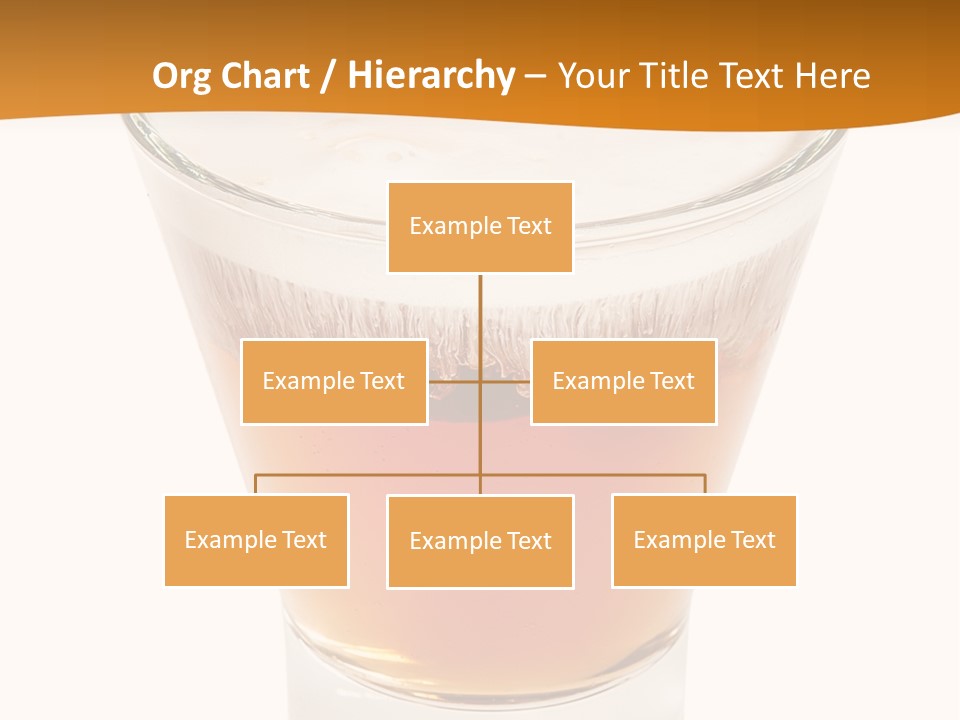 Org Chart / Hierarchy – Your Title Text Here

Example Text

Example Text

Example Text

Example Text

Example Text

Example Text